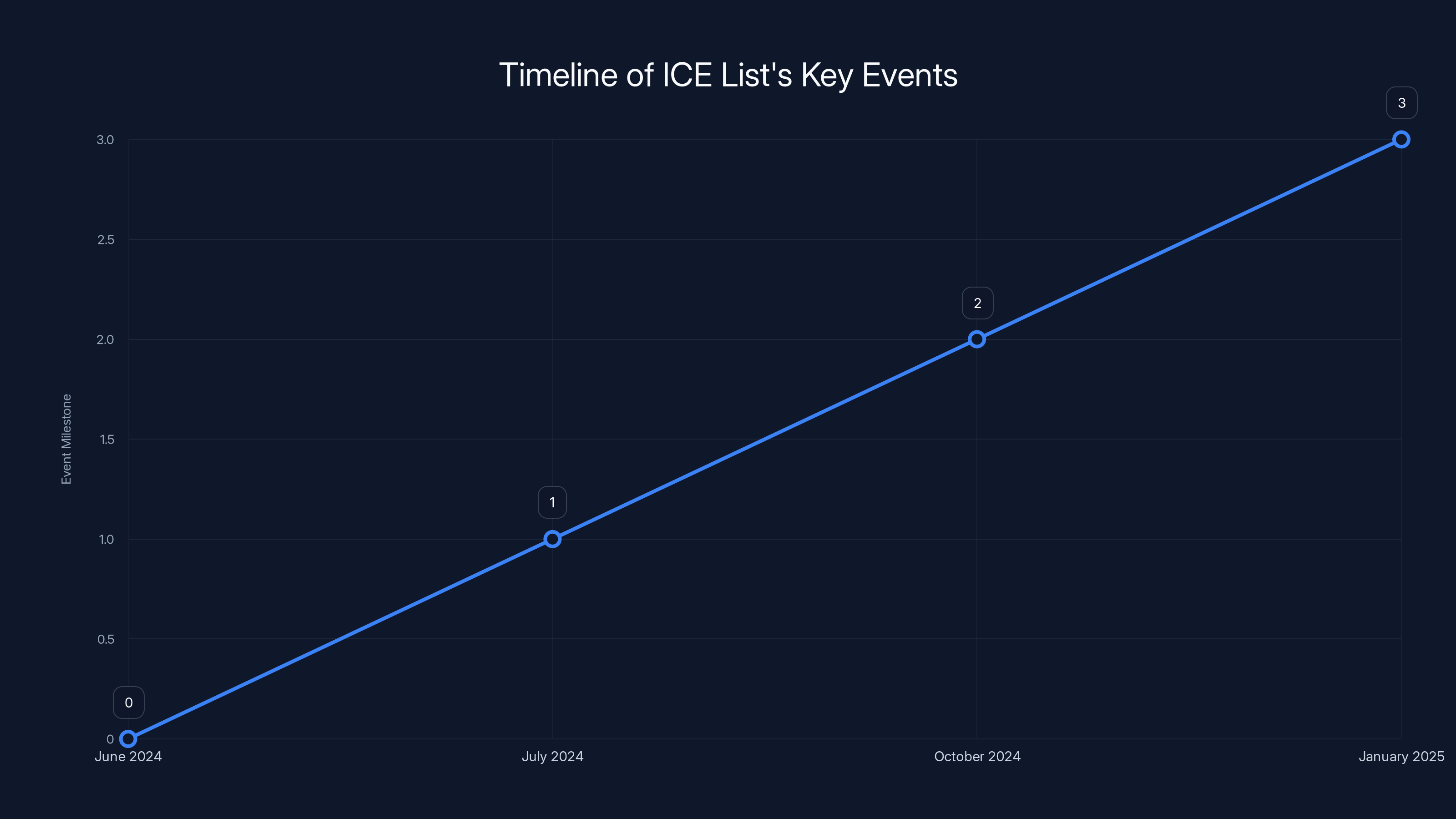 Timeline of ICE List's Key Events

Event Milestone

3.0
2.5
2.0
1.5
1.0
0.5
0

0
1
2
3

June 2024
July 2024
October 2024
January 2025